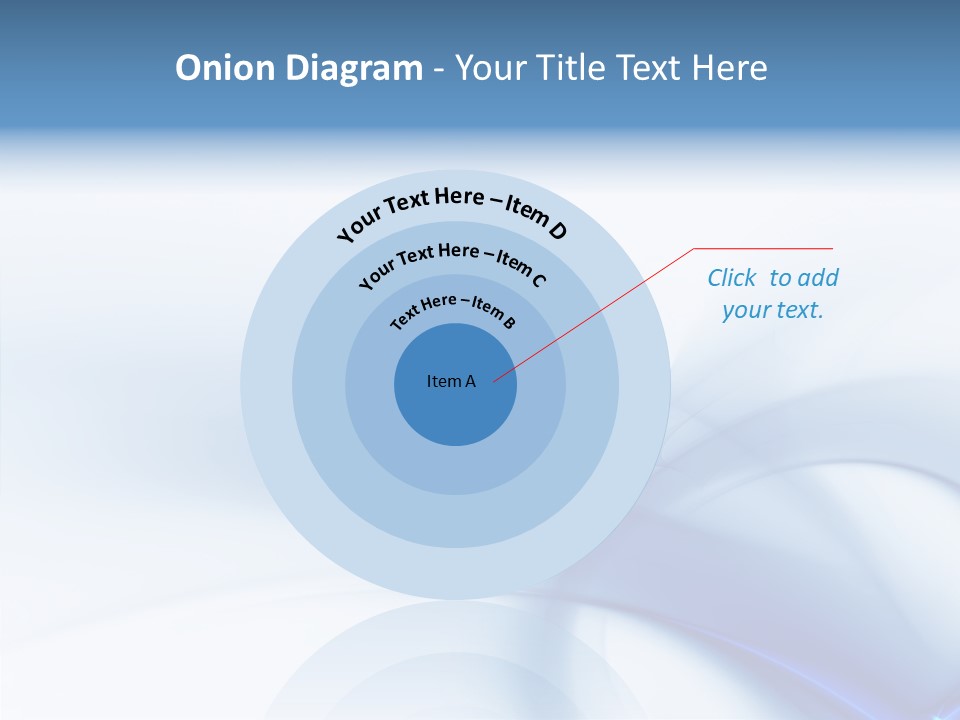 Onion Diagram - Your Title Text Here

Your Text Here – Item D

Your Text Here – Item C

Text Here – Item B

Item A

Click to add your text.